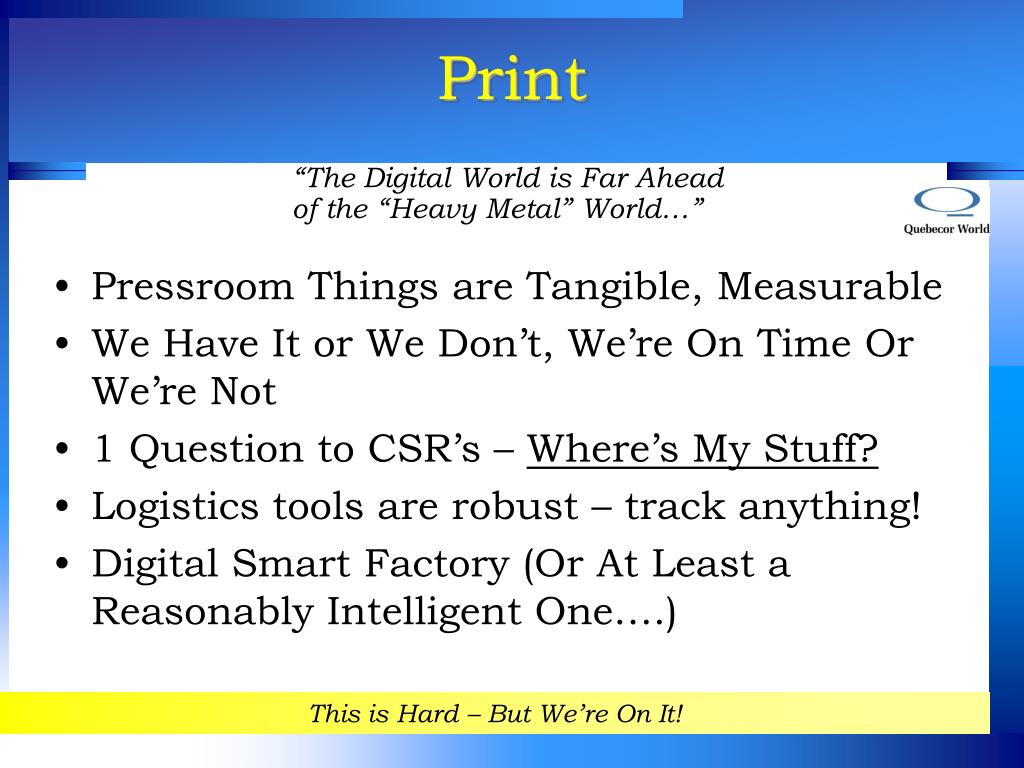 Print

“The Digital World is Far Ahead of the “Heavy Metal” World…”

Quebecor World

• Pressroom Things are Tangible, Measurable
• We Have It or We Don’t, We’re On Time Or We’re Not
• 1 Question to CSR’s – Where’s My Stuff?
• Logistics tools are robust – track anything!
• Digital Smart Factory (Or At Least a Reasonably Intelligent One….)

This is Hard – But We’re On It!